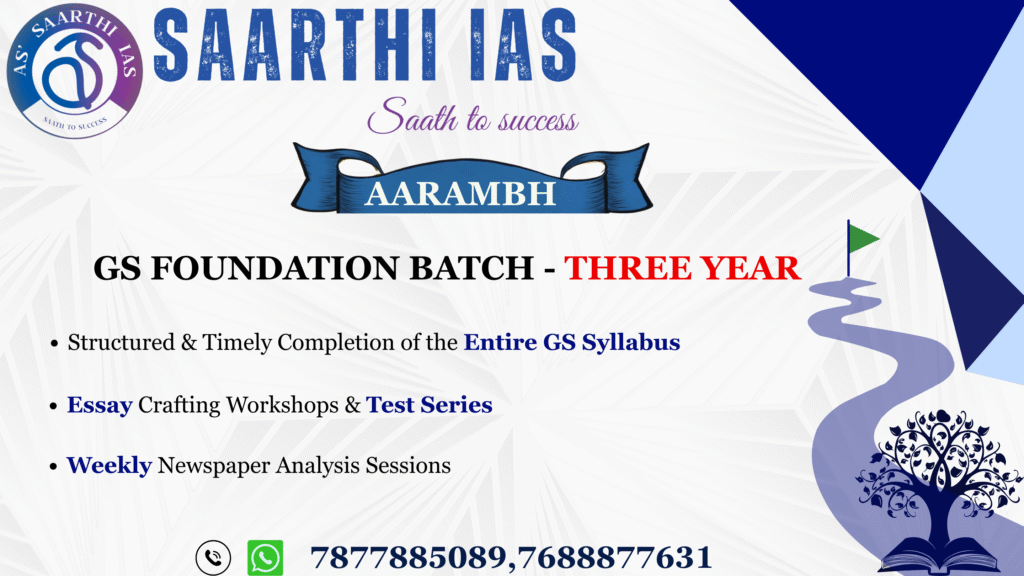 AS' SAARTHI IAS
SAATH TO SUCCESS

SAARTHI IAS
Saath to success

AARAMBH

GS FOUNDATION BATCH - THREE YEAR

• Structured & Timely Completion of the Entire GS Syllabus

• Essay Crafting Workshops & Test Series

• Weekly Newspaper Analysis Sessions

7877885089,7688877631